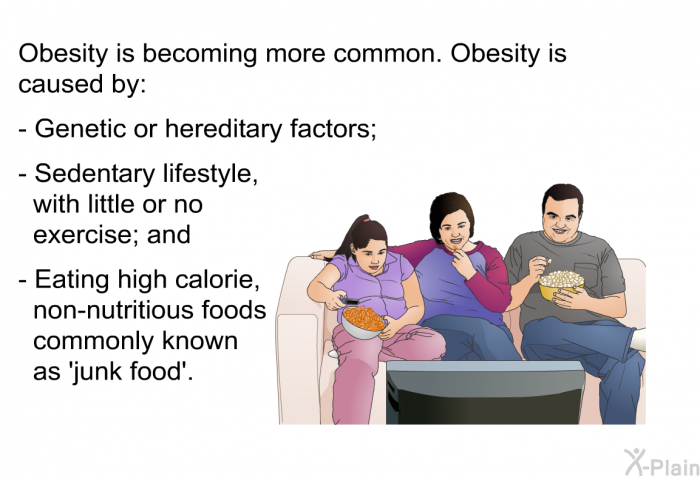 Obesity is becoming more common. Obesity is caused by:

- Genetic or hereditary factors;

- Sedentary lifestyle, with little or no exercise; and

- Eating high calorie, non-nutritious foods commonly known as 'junk food'.

X-Plain